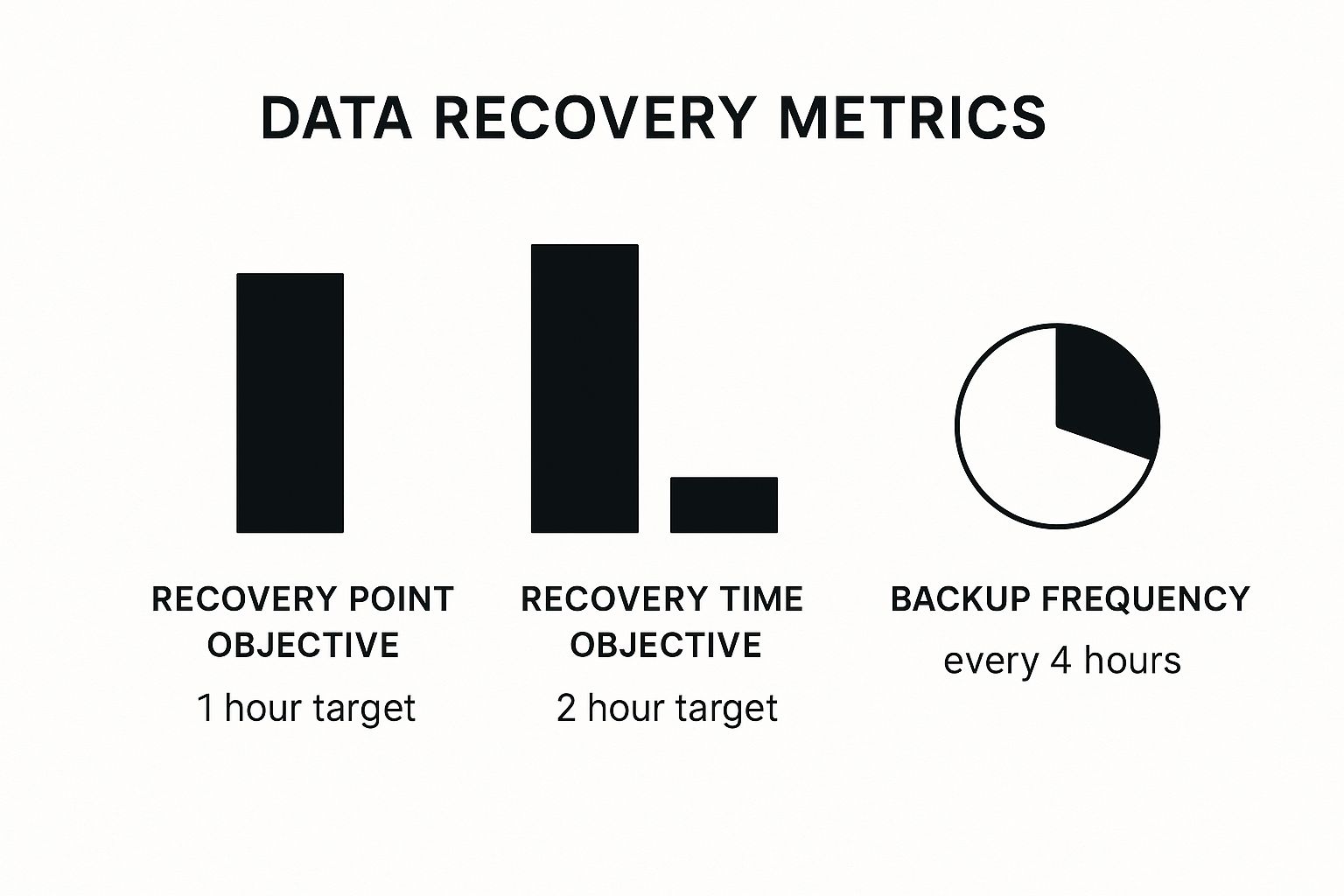 DATA RECOVERY METRICS

RECOVERY POINT OBJECTIVE
1 hour target

RECOVERY TIME OBJECTIVE
2 hour target

BACKUP FREQUENCY
every 4 hours